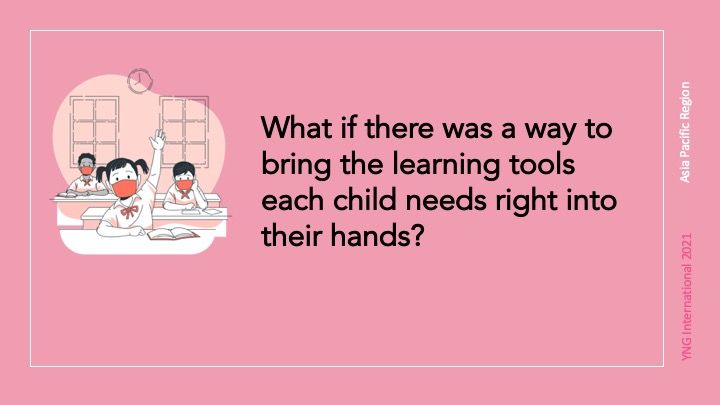 What if there was a way to bring the learning tools each child needs right into their hands?

Asia Pacific Region

YNG International 2021